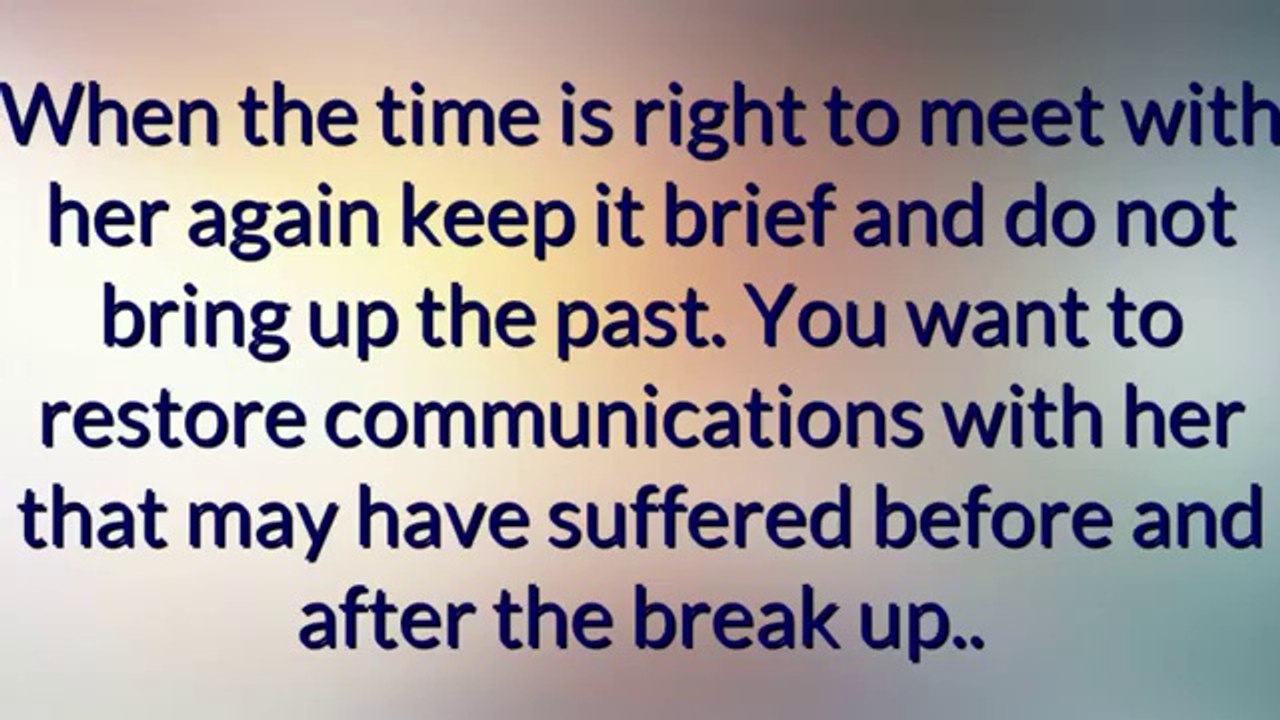 When the time is right to meet with her again keep it brief and do not bring up the past. You want to restore communications with her that may have suffered before and after the break up..